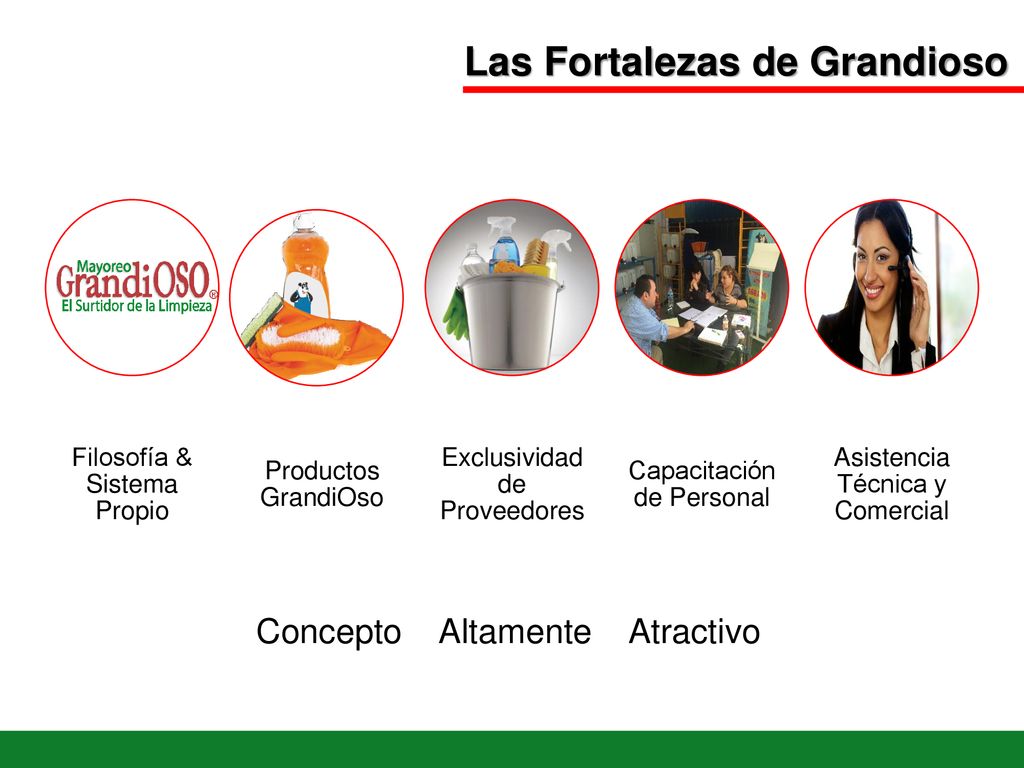 Las Fortalezas de Grandioso

Mayoreo GrandiOSO®
El Surtidor de la Limpieza

Filosofía & Sistema Propio

Productos GrandiOso

Exclusividad de Proveedores

Capacitación de Personal

Asistencia Técnica y Comercial

Concepto Altamente Atractivo